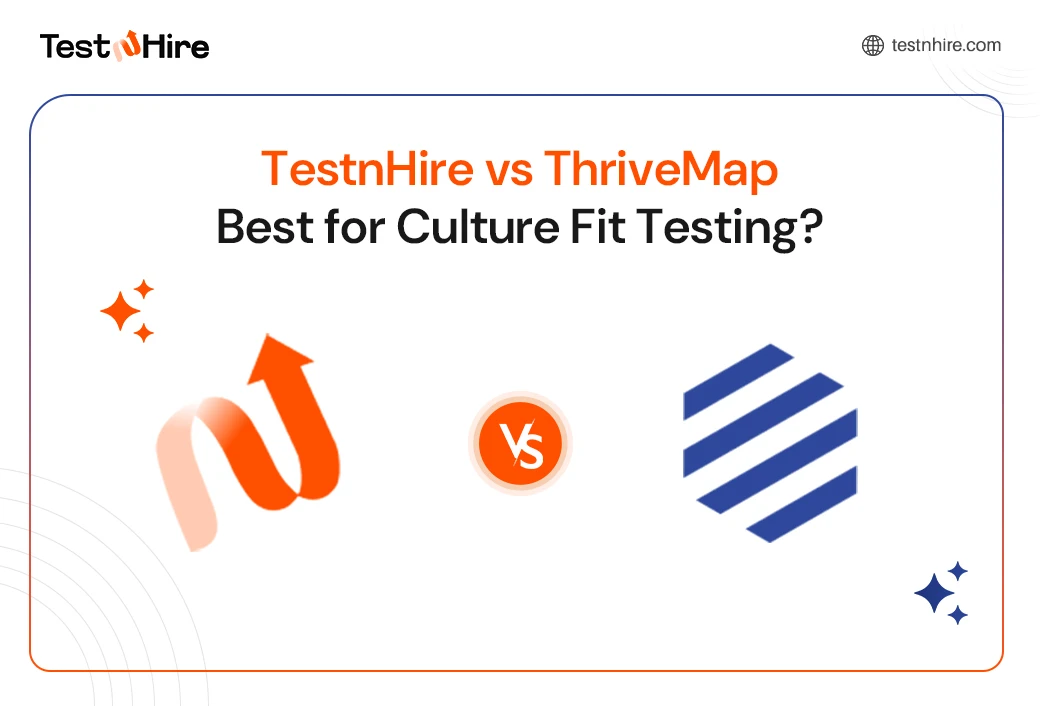 TestnHire

testnhire.com

TestnHire vs ThriveMap
Best for Culture Fit Testing?

VS